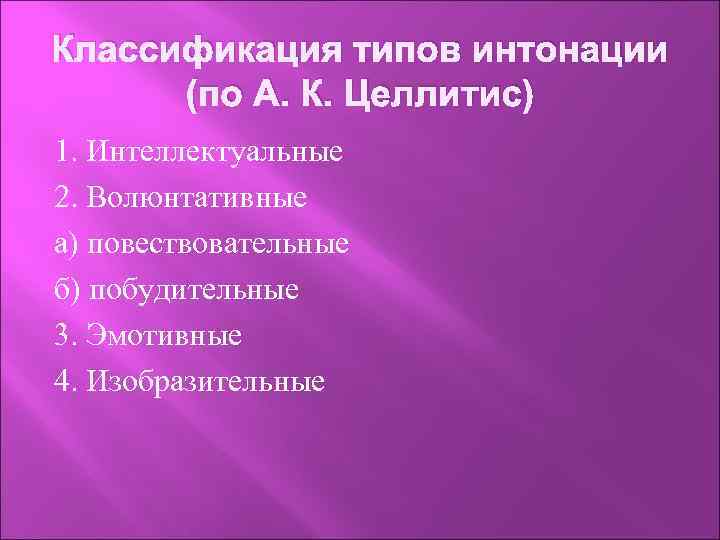 Классификация типов интонации (по А. К. Целлитис)

1. Интеллектуальные

2. Волюнтативные

а) повествовательные

б) побудительные

3. Эмотивные

4. Изобразительные